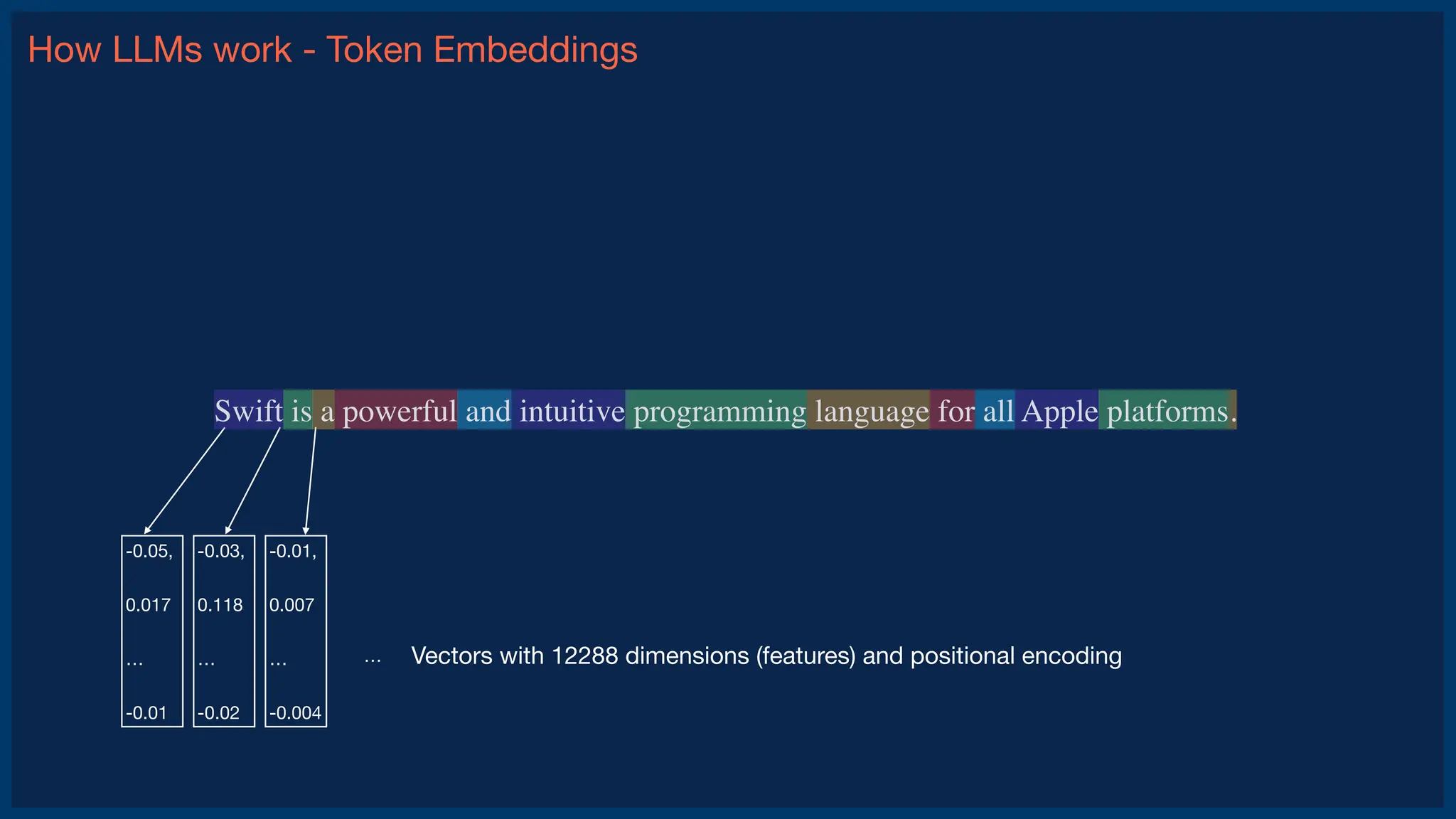 How LLMs work - Token Embeddings

Swift is a powerful and intuitive programming language for all Apple platforms.

-0.05,
0.017
...
-0.01

-0.03,
0.118
...
-0.02

-0.01,
0.007
...
-0.004

... Vectors with 12288 dimensions (features) and positional encoding